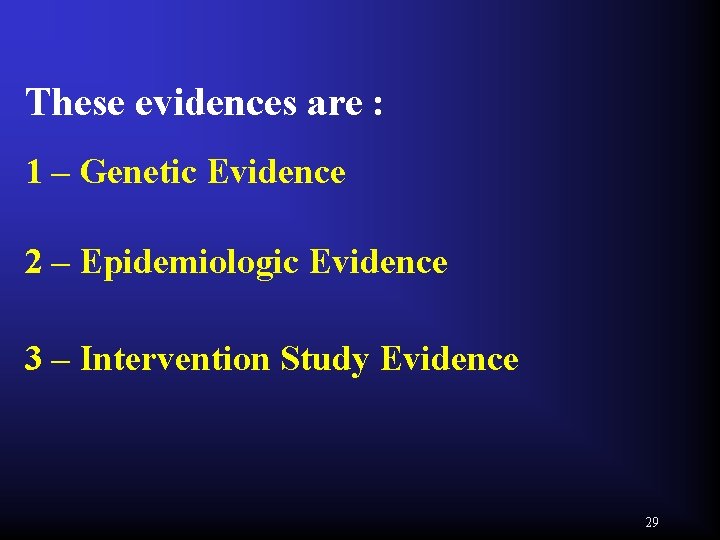 These evidences are :

1 – Genetic Evidence

2 – Epidemiologic Evidence

3 – Intervention Study Evidence

29